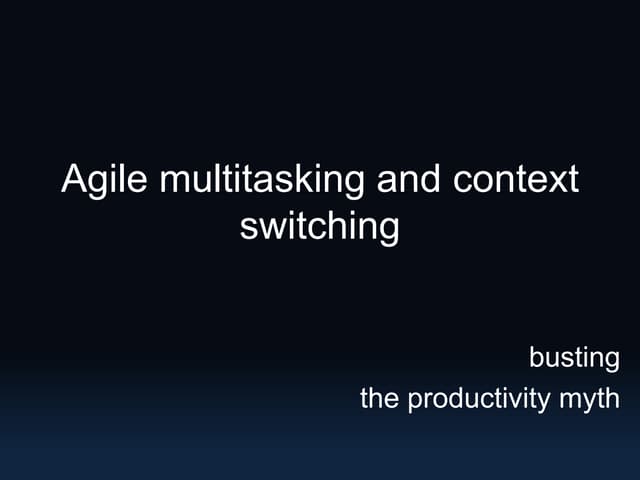 Agile multitasking and context switching

busting
the productivity myth